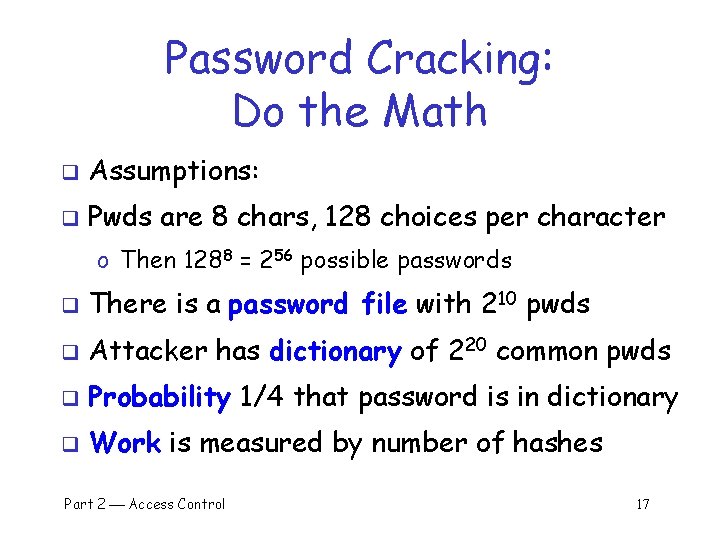 Password Cracking:
Do the Math

❑ Assumptions:

❑ Pwds are 8 chars, 128 choices per character

o Then $128^8 = 2^{56}$ possible passwords

❑ There is a password file with $2^{10}$ pwds

❑ Attacker has dictionary of $2^{20}$ common pwds

❑ Probability 1/4 that password is in dictionary

❑ Work is measured by number of hashes

Part 2 — Access Control

17